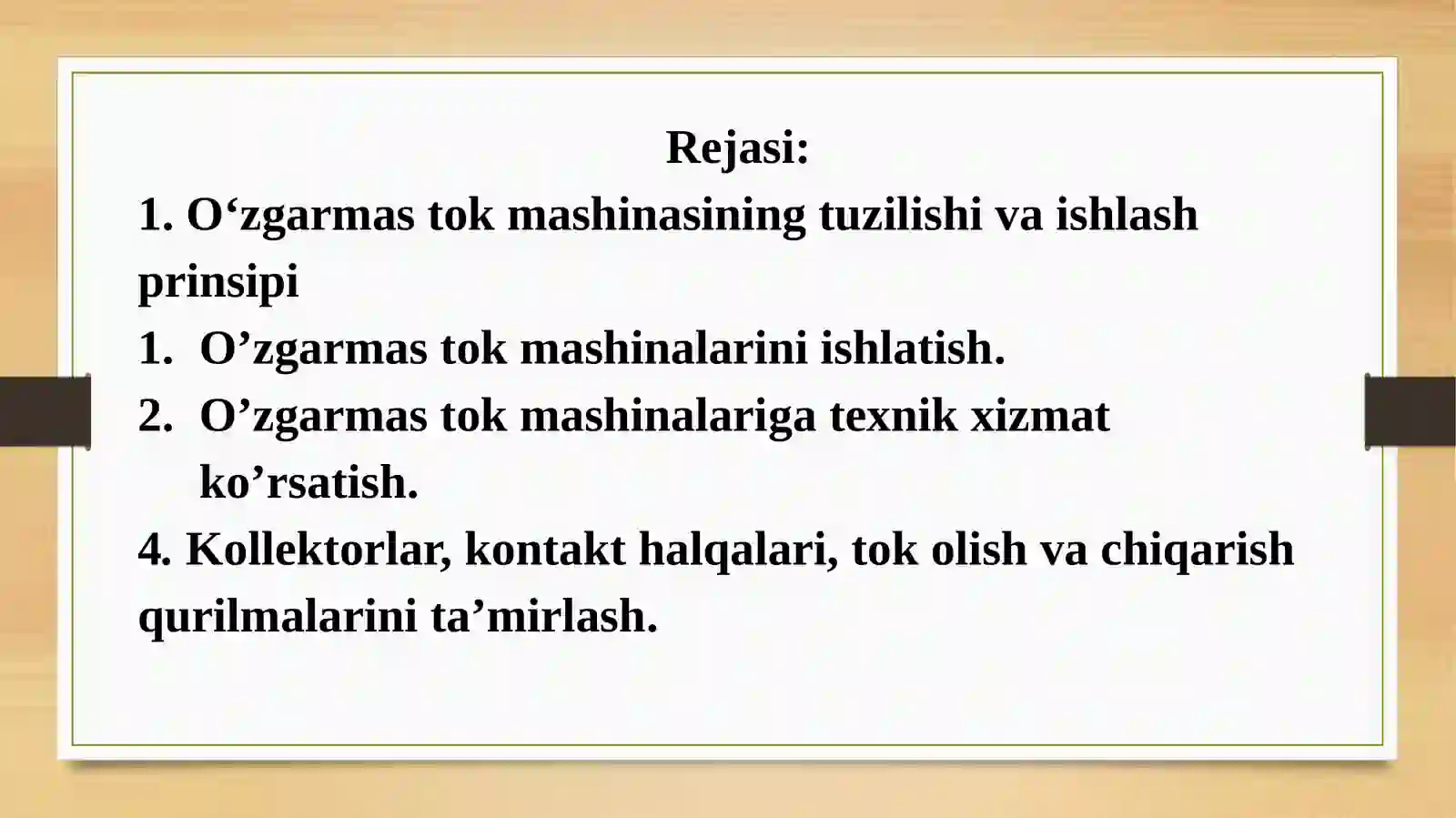 Rejasi:

1. O‘zgarmas tok mashinasining tuzilishi va ishlash prinsipi

1. O’zgarmas tok mashinalarini ishlatish.

2. O’zgarmas tok mashinalariga texnik xizmat ko’rsatish.

4. Kollektorlar, kontakt halqalari, tok olish va chiqarish qurilmalarini ta’mirlash.